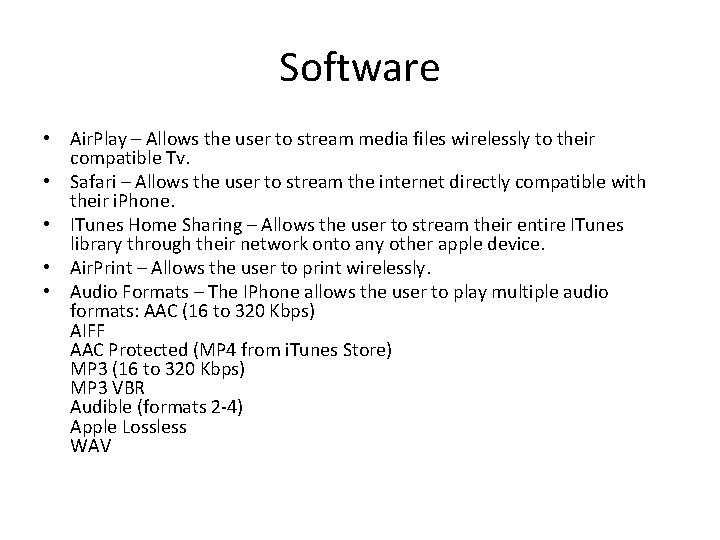 Software

• AirPlay – Allows the user to stream media files wirelessly to their compatible Tv.
• Safari – Allows the user to stream the internet directly compatible with their iPhone.
• ITunes Home Sharing – Allows the user to stream their entire ITunes library through their network onto any other apple device.
• AirPrint – Allows the user to print wirelessly.
• Audio Formats – The IPhone allows the user to play multiple audio formats: AAC (16 to 320 Kbps)
AIFF
AAC Protected (MP4 from iTunes Store)
MP3 (16 to 320 Kbps)
MP3 VBR
Audible (formats 2-4)
Apple Lossless
WAV